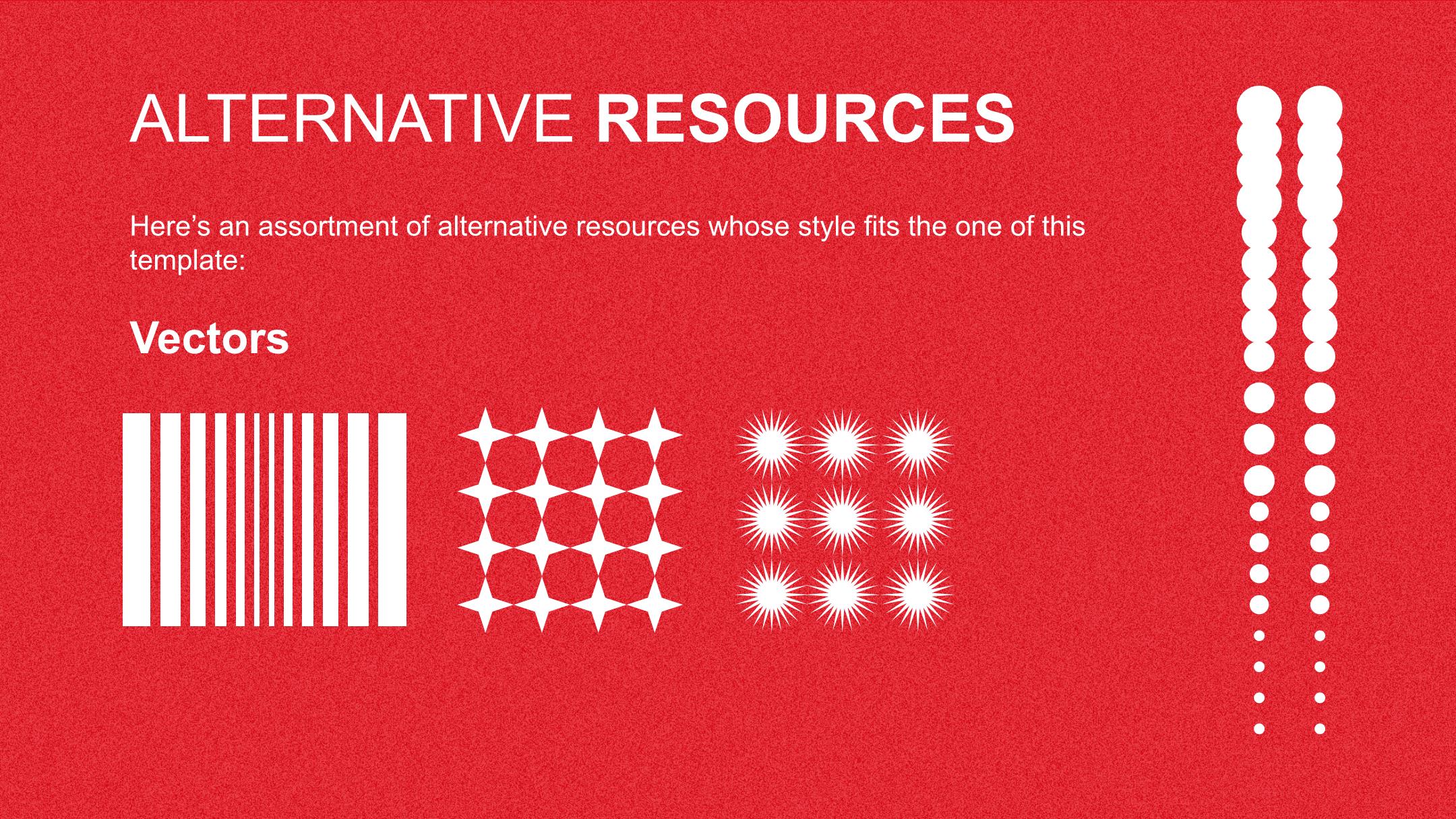 ALTERNATIVE RESOURCES

Here’s an assortment of alternative resources whose style fits the one of this template:

Vectors